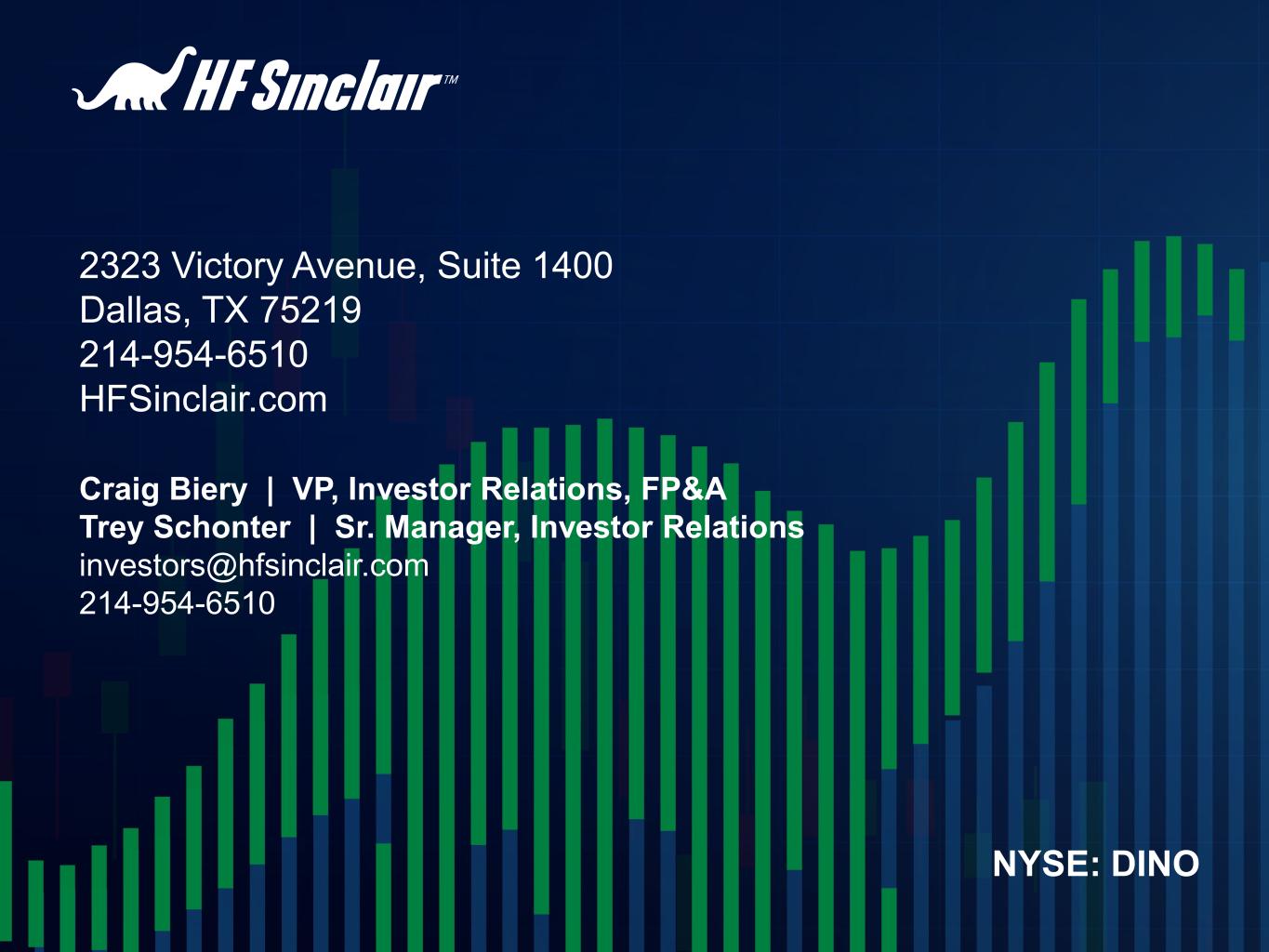 HF Sinclair™

2323 Victory Avenue, Suite 1400
Dallas, TX 75219
214-954-6510
HFSinclair.com

Craig Biery | VP, Investor Relations, FP&A
Trey Schonter | Sr. Manager, Investor Relations
investors@hfsinclair.com
214-954-6510

NYSE: DINO